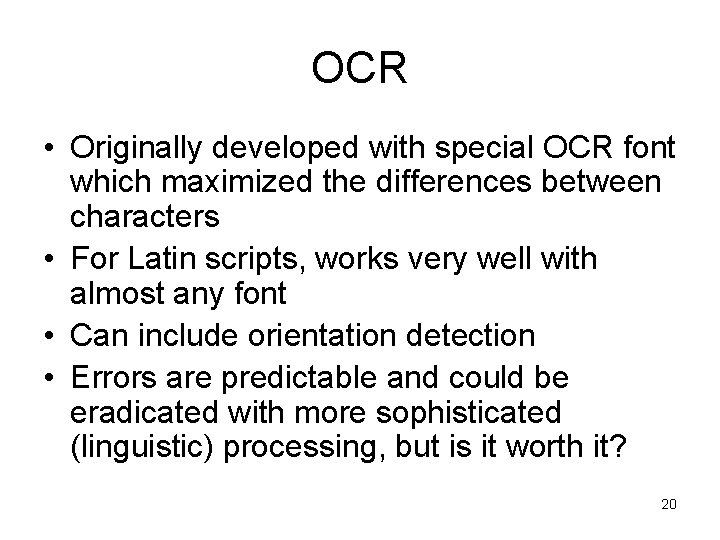 OCR

• Originally developed with special OCR font which maximized the differences between characters
• For Latin scripts, works very well with almost any font
• Can include orientation detection
• Errors are predictable and could be eradicated with more sophisticated (linguistic) processing, but is it worth it?

20